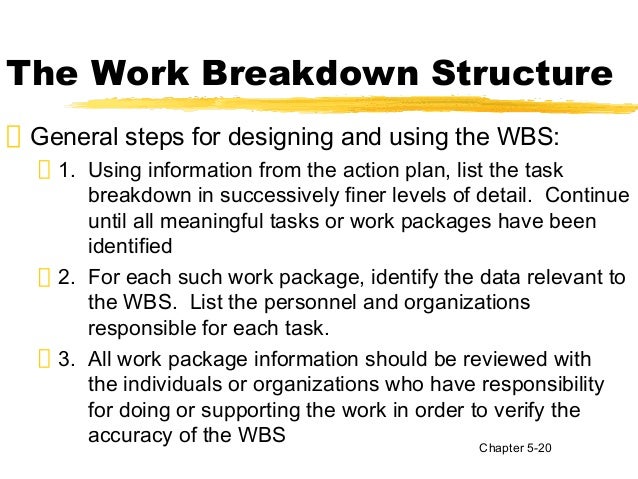 The Work Breakdown Structure

General steps for designing and using the WBS:

1. Using information from the action plan, list the task breakdown in successively finer levels of detail. Continue until all meaningful tasks or work packages have been identified

2. For each such work package, identify the data relevant to the WBS. List the personnel and organizations responsible for each task.

3. All work package information should be reviewed with the individuals or organizations who have responsibility for doing or supporting the work in order to verify the accuracy of the WBS

Chapter 5-20